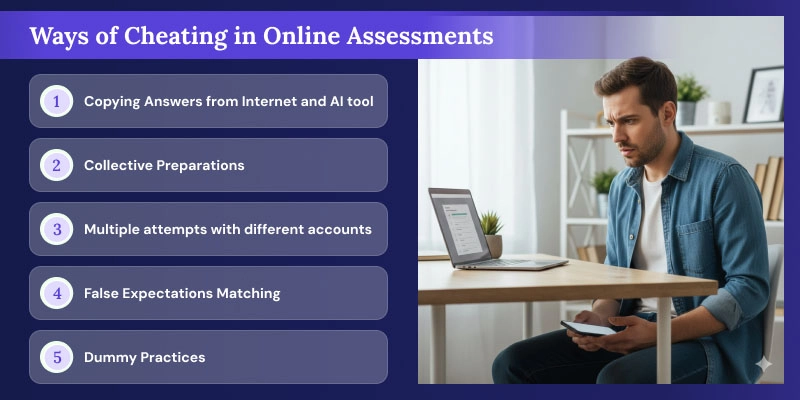 Ways of Cheating in Online Assessments

1 Copying Answers from Internet and AI tool

2 Collective Preparations

3 Multiple attempts with different accounts

4 False Expectations Matching

5 Dummy Practices